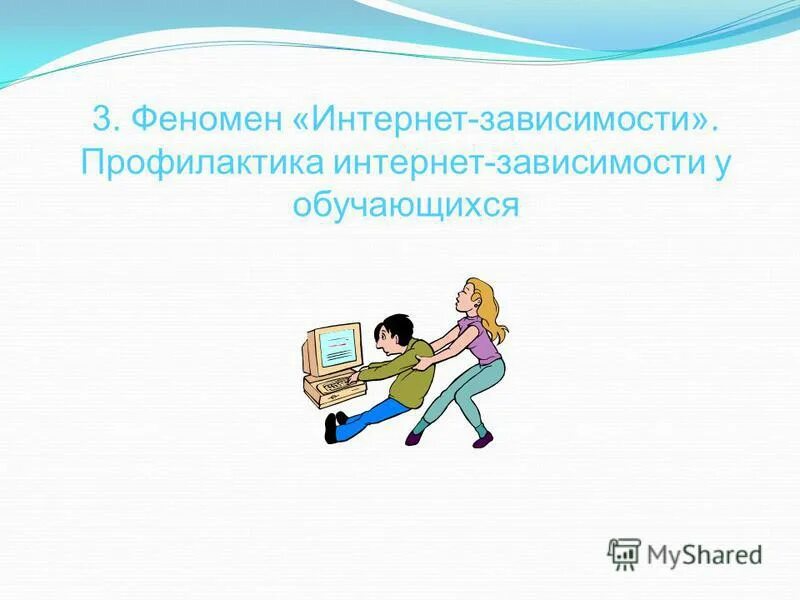 3. Феномен «Интернет-зависимости». Профилактика интернет-зависимости у обучающихся

MyShared